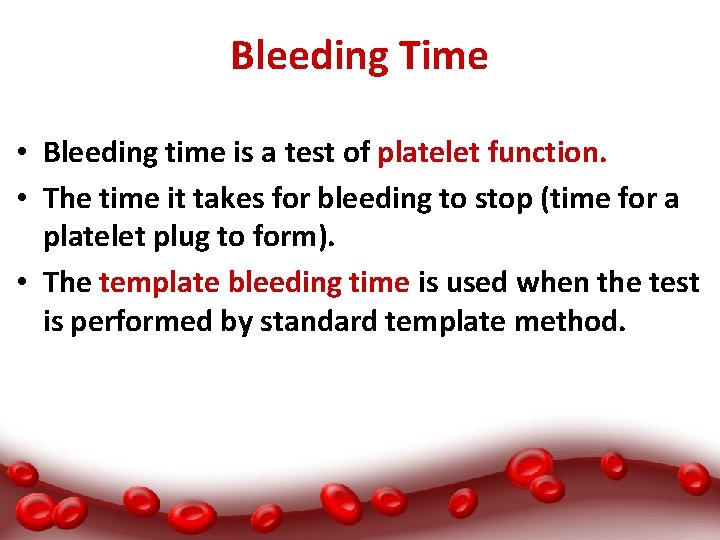 Bleeding Time

• Bleeding time is a test of platelet function.

• The time it takes for bleeding to stop (time for a platelet plug to form).

• The template bleeding time is used when the test is performed by standard template method.